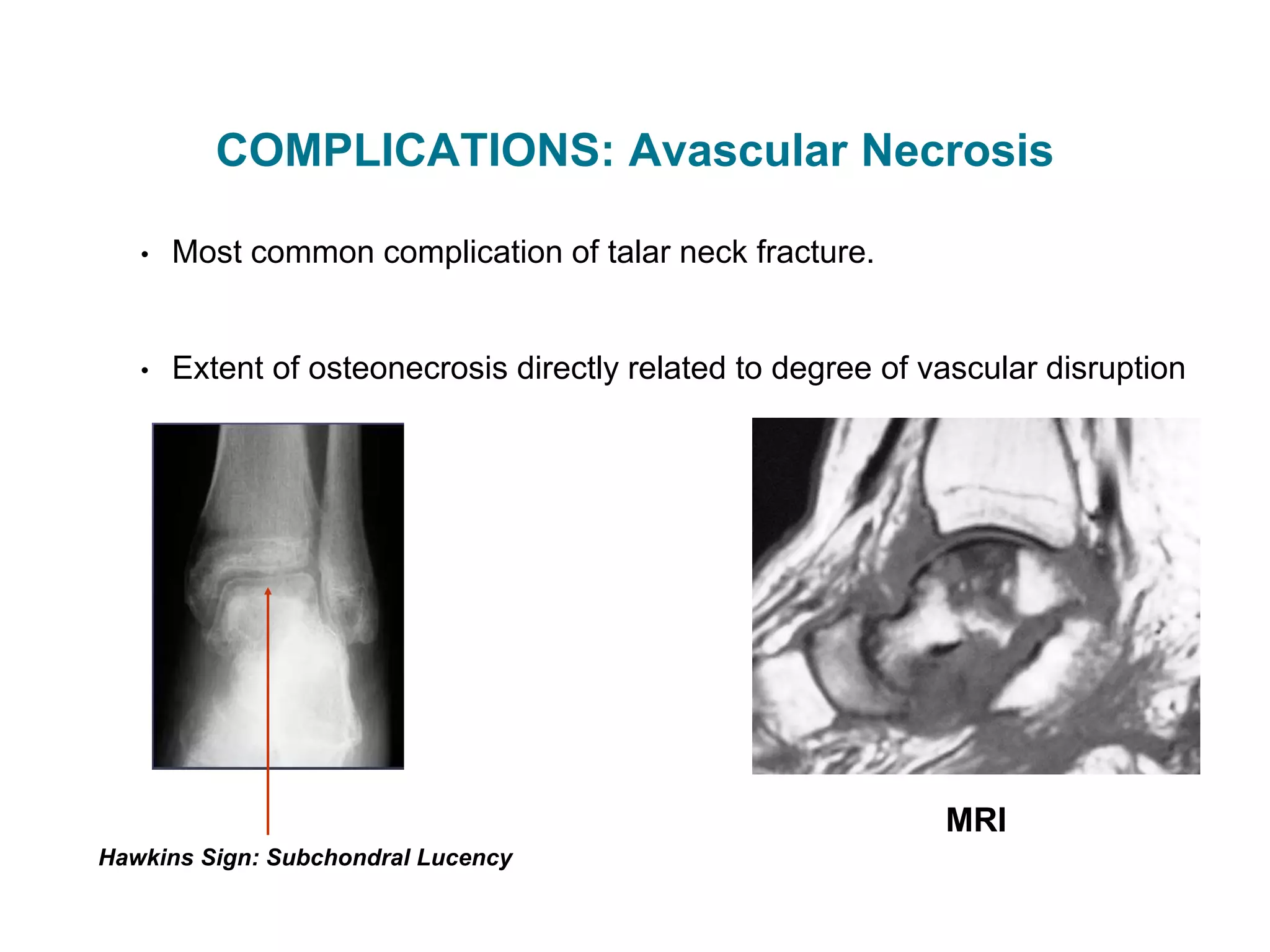 COMPLICATIONS: Avascular Necrosis

• Most common complication of talar neck fracture.

• Extent of osteonecrosis directly related to degree of vascular disruption

MRI

Hawkins Sign: Subchondral Lucency